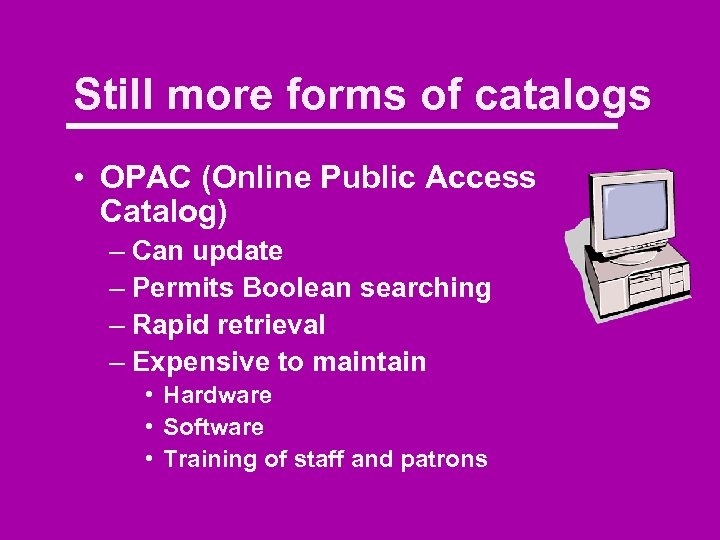 Still more forms of catalogs

• OPAC (Online Public Access Catalog)
– Can update
– Permits Boolean searching
– Rapid retrieval
– Expensive to maintain
• Hardware
• Software
• Training of staff and patrons